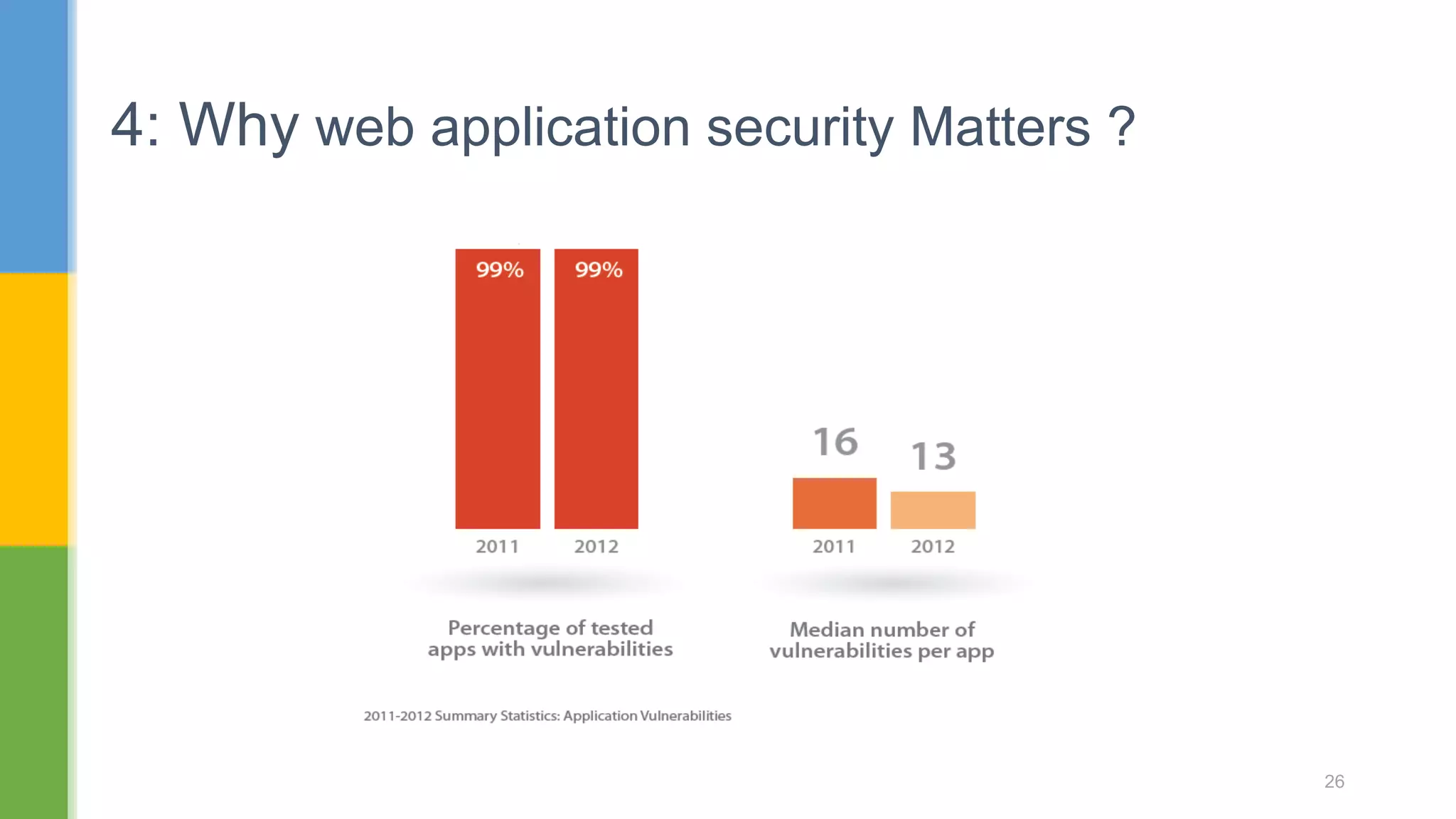 4: Why web application security Matters ?

99%

99%

2011

2012

Percentage of tested apps with vulnerabilities

16

13

2011

2012

Median number of vulnerabilities per app

2011-2012 Summary Statistics: Application Vulnerabilities

26